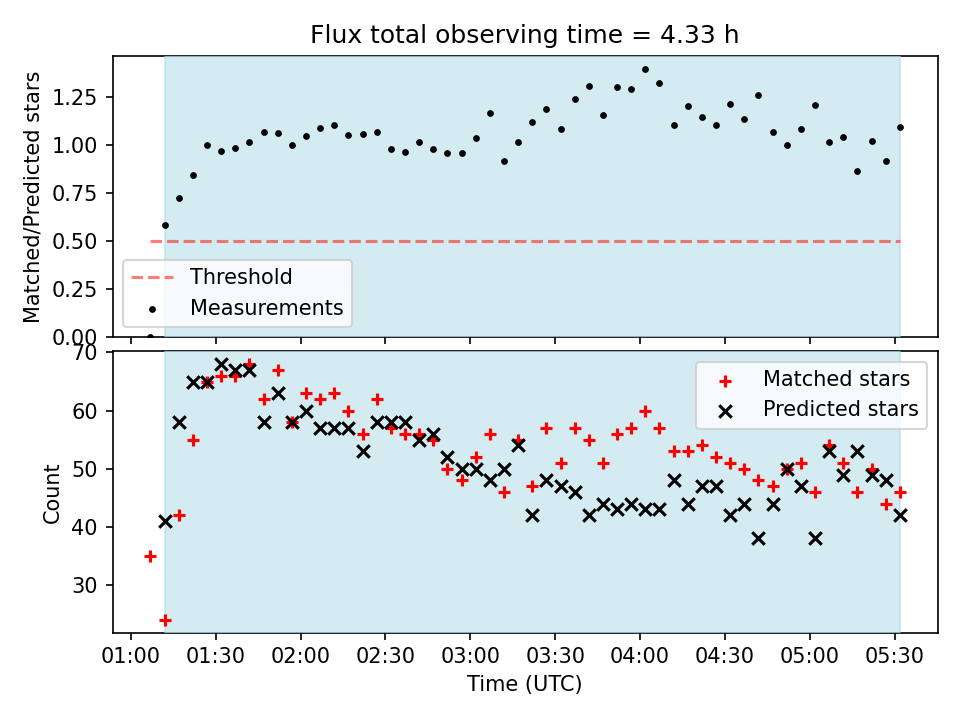 Flux total observing time = 4.33 h

Matched/Predicted stars

1.25
1.00
0.75
0.50
0.25
0.00

Threshold
Measurements

Count

70
60
50
40
30

Matched stars
Predicted stars

01:00 01:30 02:00 02:30 03:00 03:30 04:00 04:30 05:00 05:30

Time (UTC)